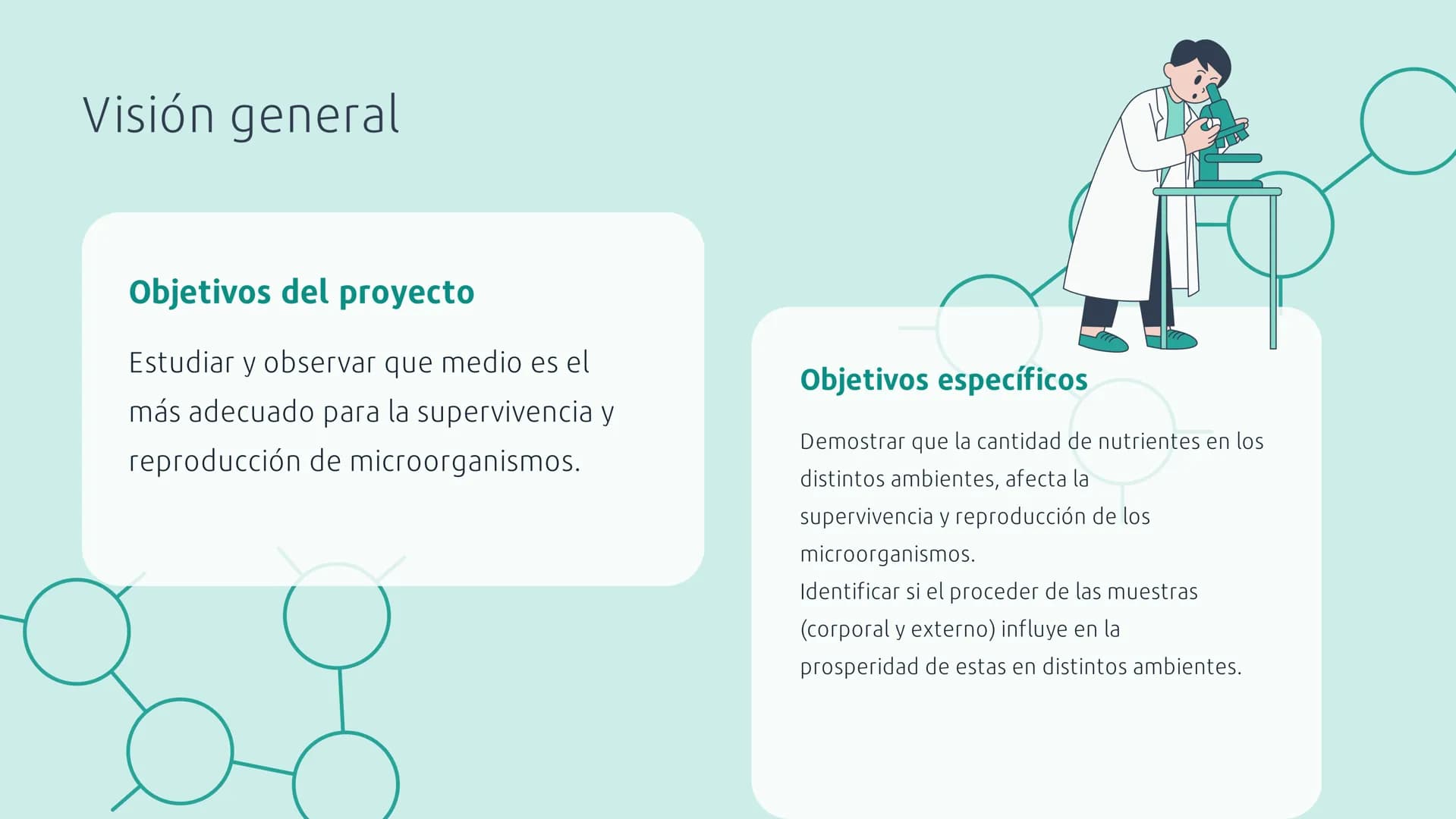 Visión general

Objetivos del proyecto

Estudiar y observar que medio es el más adecuado para la supervivencia y reproducción de microorganismos.

Objetivos específicos

Demostrar que la cantidad de nutrientes en los distintos ambientes, afecta la supervivencia y reproducción de los microorganismos.
Identificar si el proceder de las muestras (corporal y externo) influye en la prosperidad de estas en distintos ambientes.